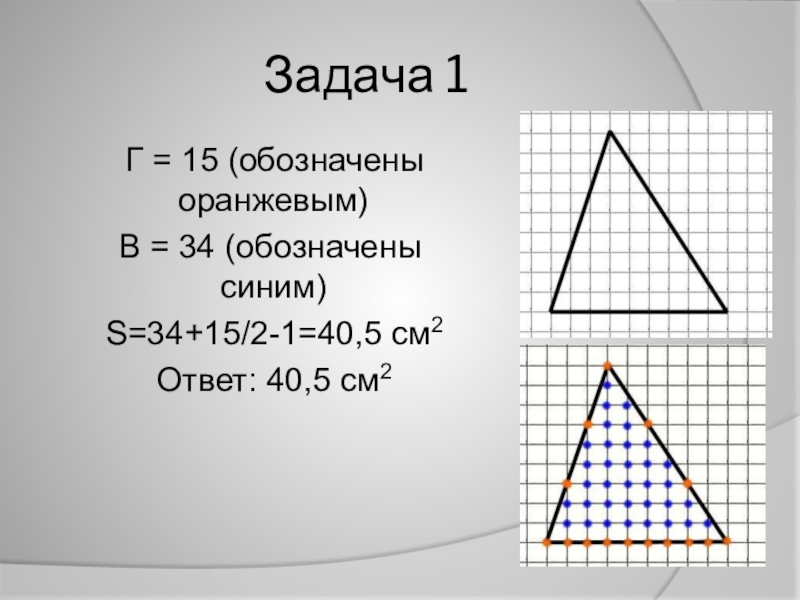 Задача 1

Г = 15 (обозначены оранжевым)

В = 34 (обозначены синим)

S=34+15/2-1=40,5 см$^2$

Ответ: 40,5 см$^2$